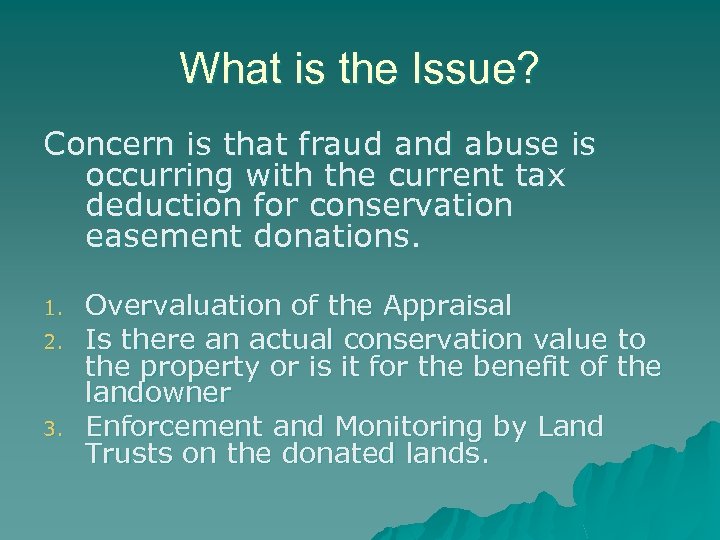 What is the Issue?

Concern is that fraud and abuse is occurring with the current tax deduction for conservation easement donations.

1. Overvaluation of the Appraisal
2. Is there an actual conservation value to the property or is it for the benefit of the landowner
3. Enforcement and Monitoring by Land Trusts on the donated lands.